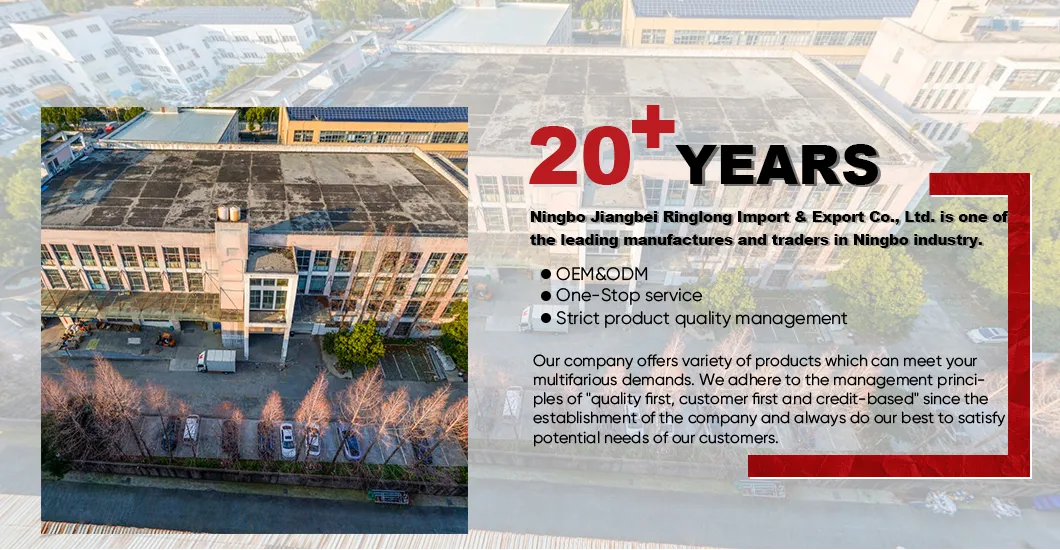 20+ YEARS

Ningbo Jiangbei Ringlong Import & Export Co., Ltd. is one of the leading manufactures and traders in Ningbo industry.

● OEM&ODM
● One-Stop service
● Strict product quality management

Our company offers variety of products which can meet your multifarious demands. We adhere to the management principles of "quality first, customer first and credit-based" since the establishment of the company and always do our best to satisfy potential needs of our customers.